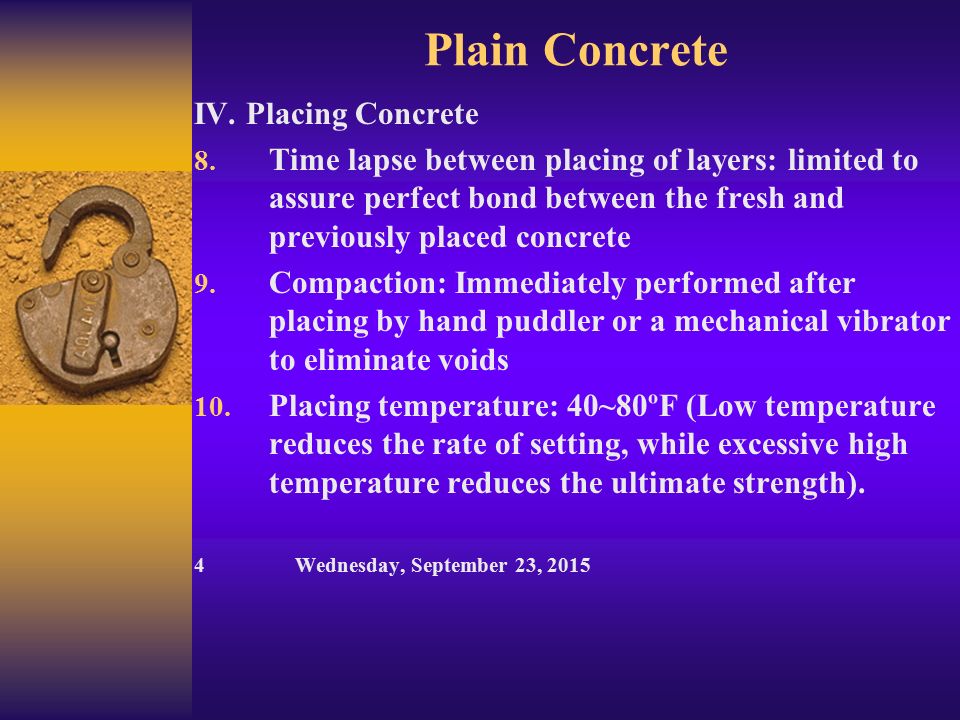 Plain Concrete

IV. Placing Concrete

8. Time lapse between placing of layers: limited to assure perfect bond between the fresh and previously placed concrete

9. Compaction: Immediately performed after placing by hand puddler or a mechanical vibrator to eliminate voids

10. Placing temperature: 40~80ºF (Low temperature reduces the rate of setting, while excessive high temperature reduces the ultimate strength).

4 Wednesday, September 23, 2015